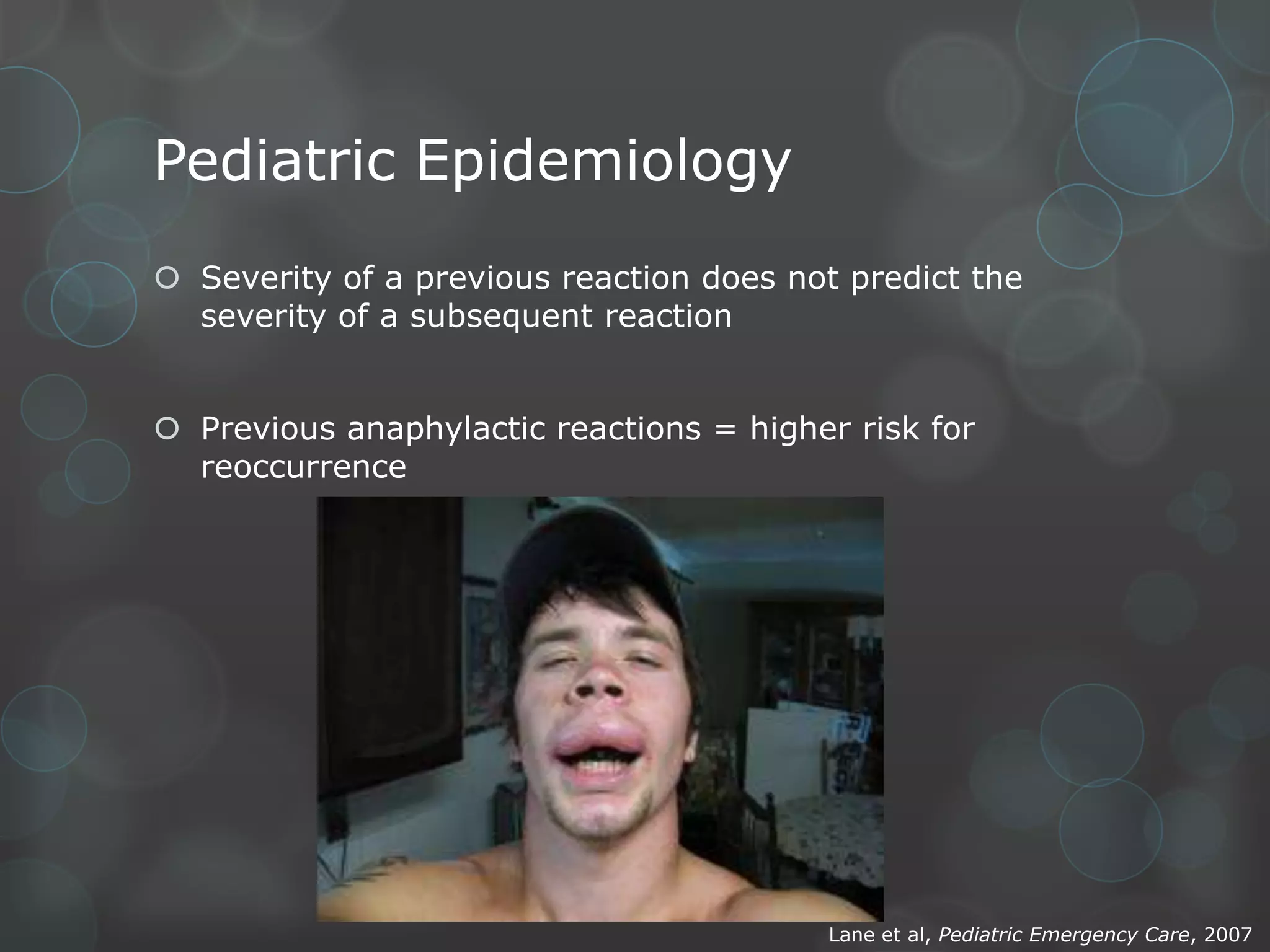 Pediatric Epidemiology

Severity of a previous reaction does not predict the severity of a subsequent reaction

Previous anaphylactic reactions = higher risk for reoccurrence

Lane et al, Pediatric Emergency Care, 2007